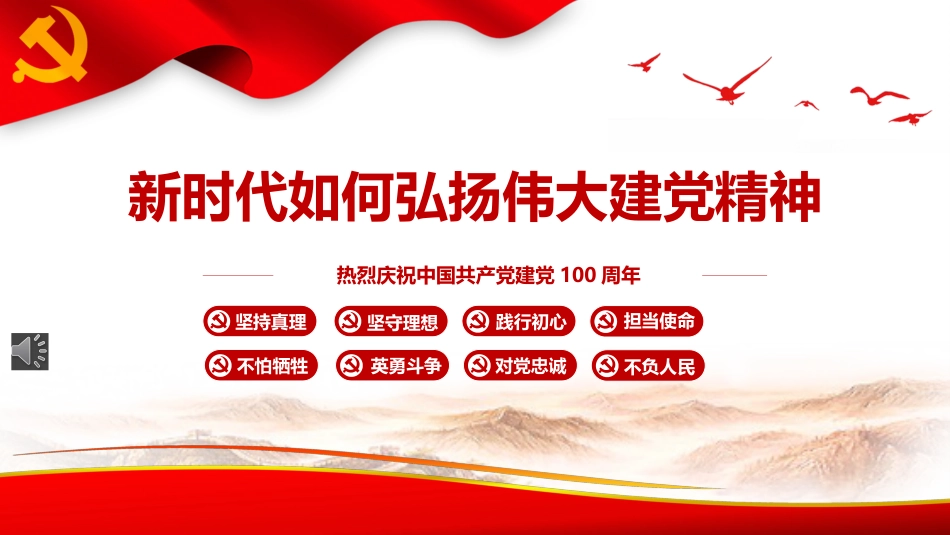 新时代如何弘扬伟大建党精神

热烈庆祝中国共产党建党 100 周年

坚持真理 坚守理想 践行初心 担当使命

不怕牺牲 英勇斗争 对党忠诚 不负人民